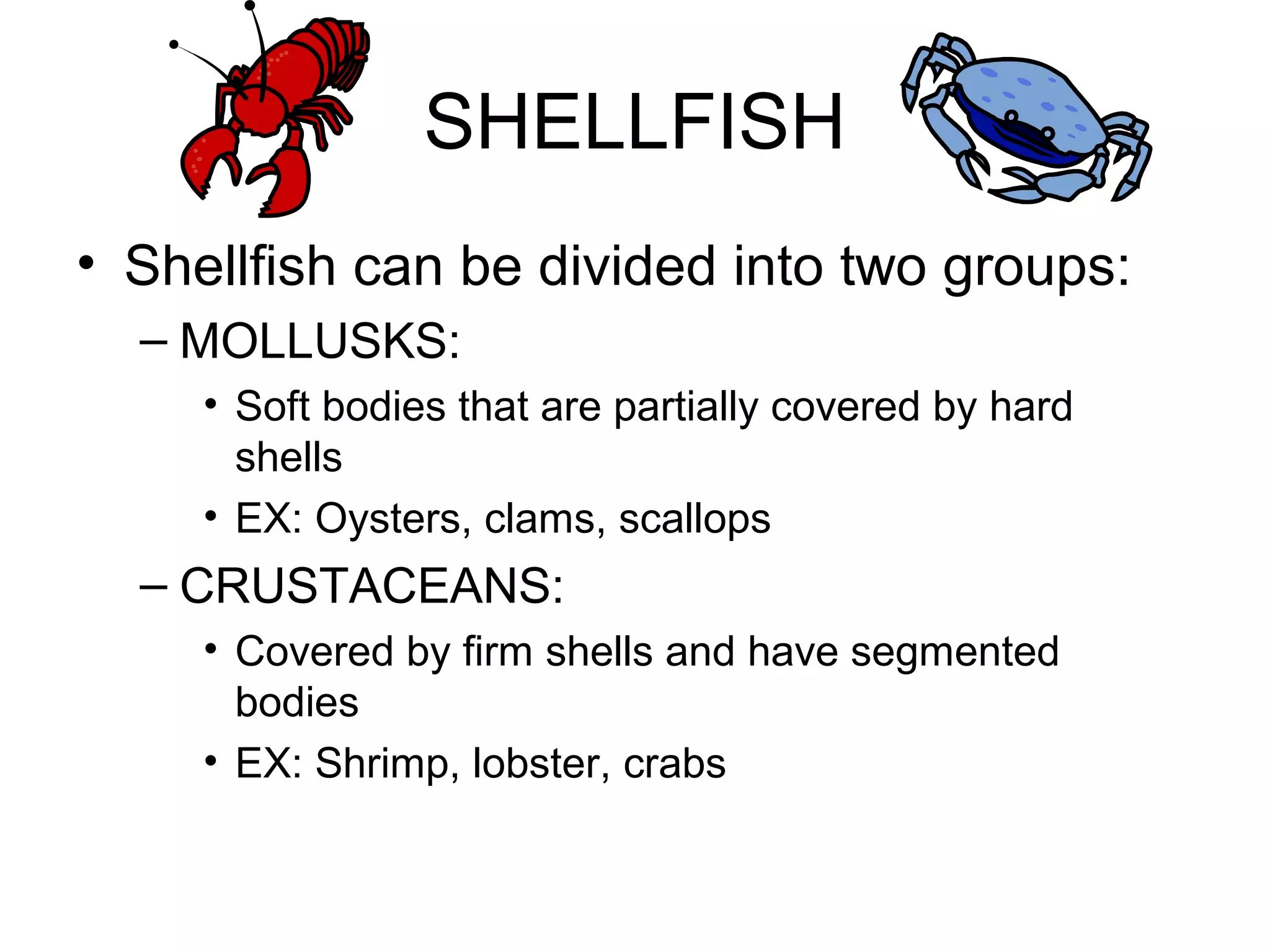 SHELLFISH

• Shellfish can be divided into two groups:
– MOLLUSKS:
• Soft bodies that are partially covered by hard shells
• EX: Oysters, clams, scallops
– CRUSTACEANS:
• Covered by firm shells and have segmented bodies
• EX: Shrimp, lobster, crabs